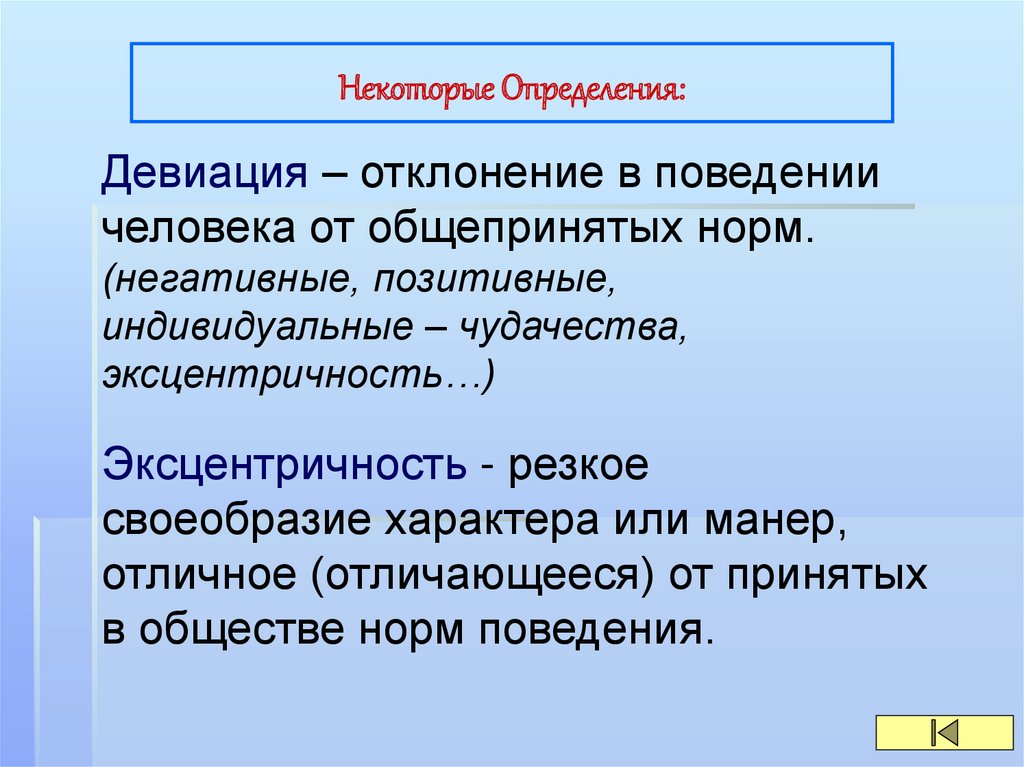 Некоторые Определения:

Девиация – отклонение в поведении человека от общепринятых норм. (негативные, позитивные, индивидуальные – чудачества, эксцентричность…)

Эксцентричность - резкое своеобразие характера или манер, отличное (отличающееся) от принятых в обществе норм поведения.